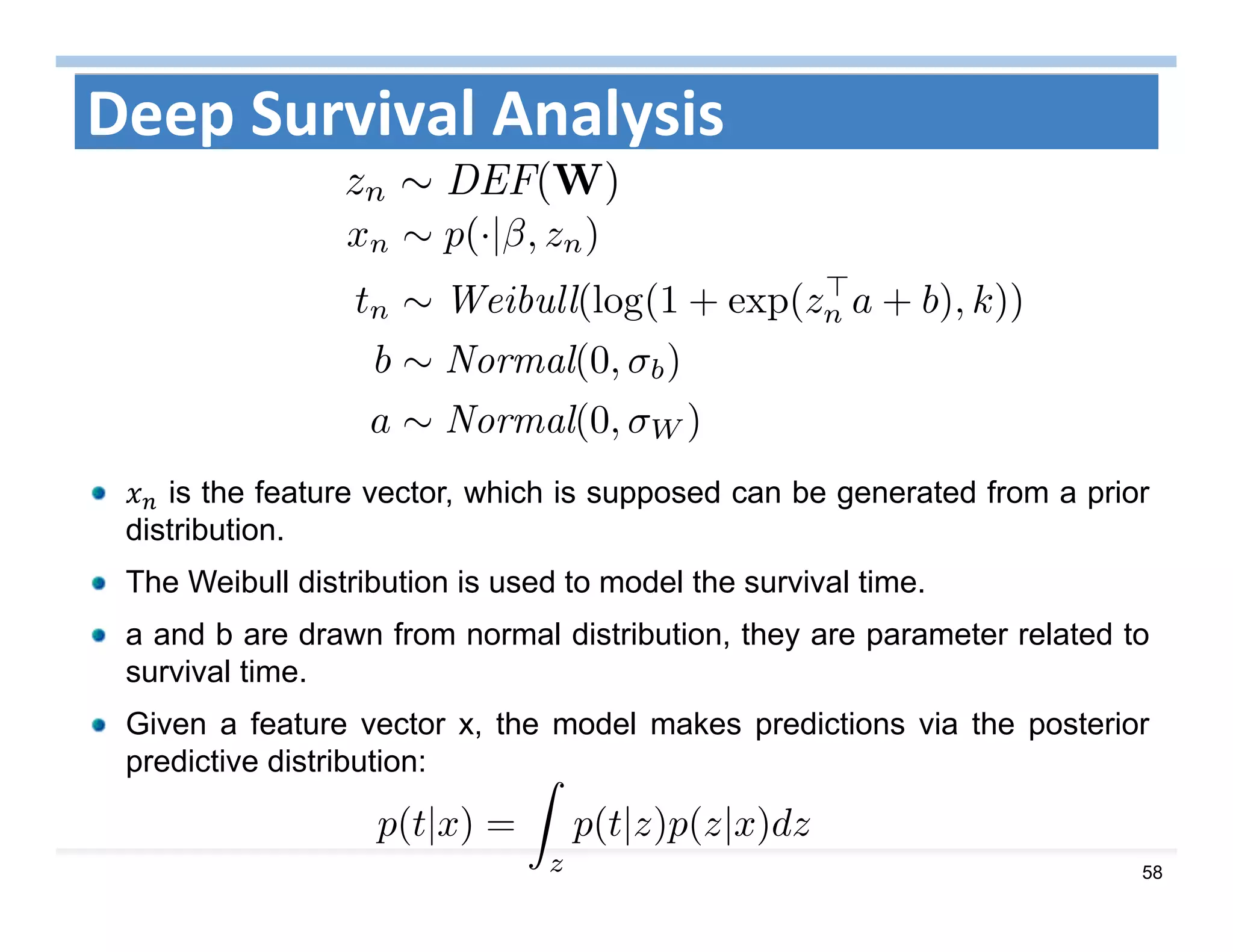 Deep Survival Analysis

$z_n \sim DEF(\mathbf{W})$
$x_n \sim p(\cdot|\beta, z_n)$
$t_n \sim Weibull(\log(1 + \exp(z_n^\top a + b), k))$
$b \sim Normal(0, \sigma_b)$
$a \sim Normal(0, \sigma_W)$

$x_n$ is the feature vector, which is supposed can be generated from a prior distribution.

The Weibull distribution is used to model the survival time.

a and b are drawn from normal distribution, they are parameter related to survival time.

Given a feature vector x, the model makes predictions via the posterior predictive distribution:

$p(t|x) = \int_z p(t|z)p(z|x)dz$

58